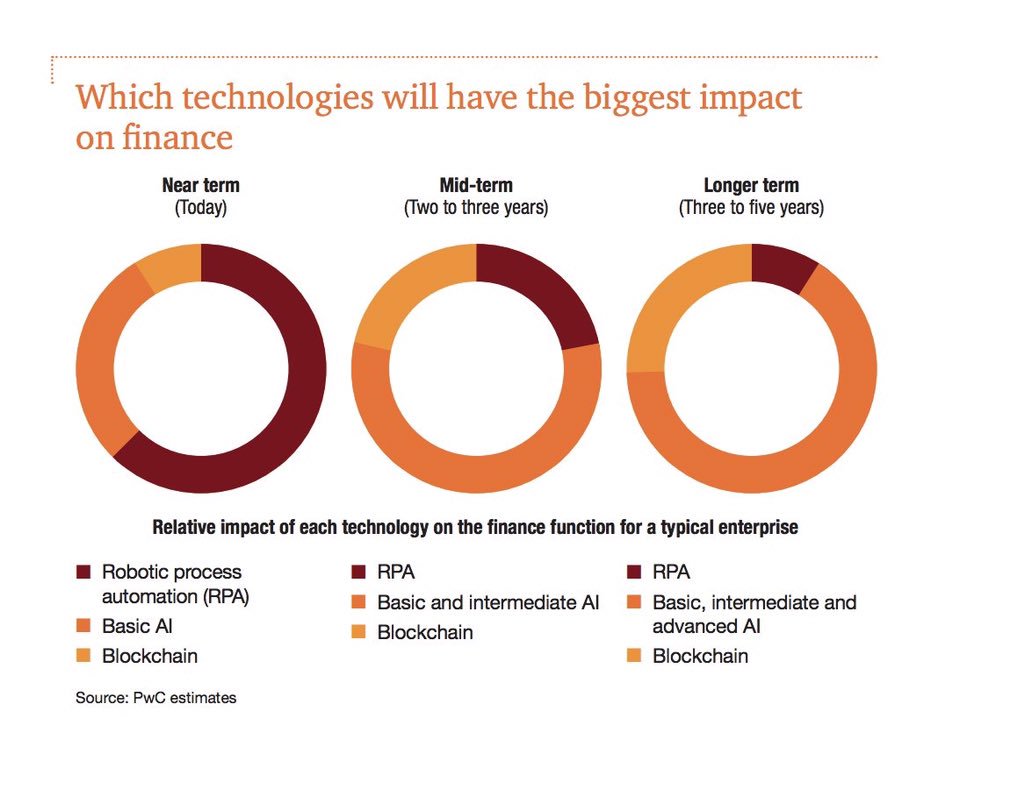 Which technologies will have the biggest impact on finance

Near term
(Today)

Mid-term
(Two to three years)

Longer term
(Three to five years)

Relative impact of each technology on the finance function for a typical enterprise

Robotic process automation (RPA)
Basic AI
Blockchain

RPA
Basic and intermediate AI
Blockchain

RPA
Basic, intermediate and advanced AI
Blockchain

Source: PwC estimates